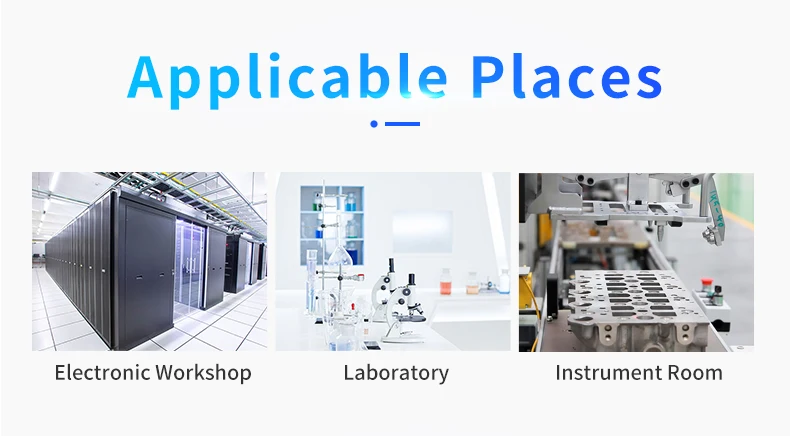 Applicable Places

Electronic Workshop

Laboratory

Instrument Room